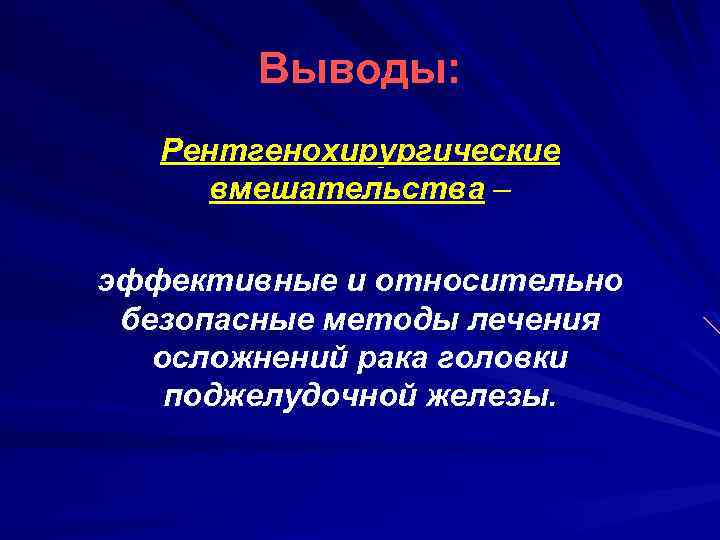 Выводы:

Рентгенохирургические вмешательства –

эффективные и относительно безопасные методы лечения осложнений рака головки поджелудочной железы.